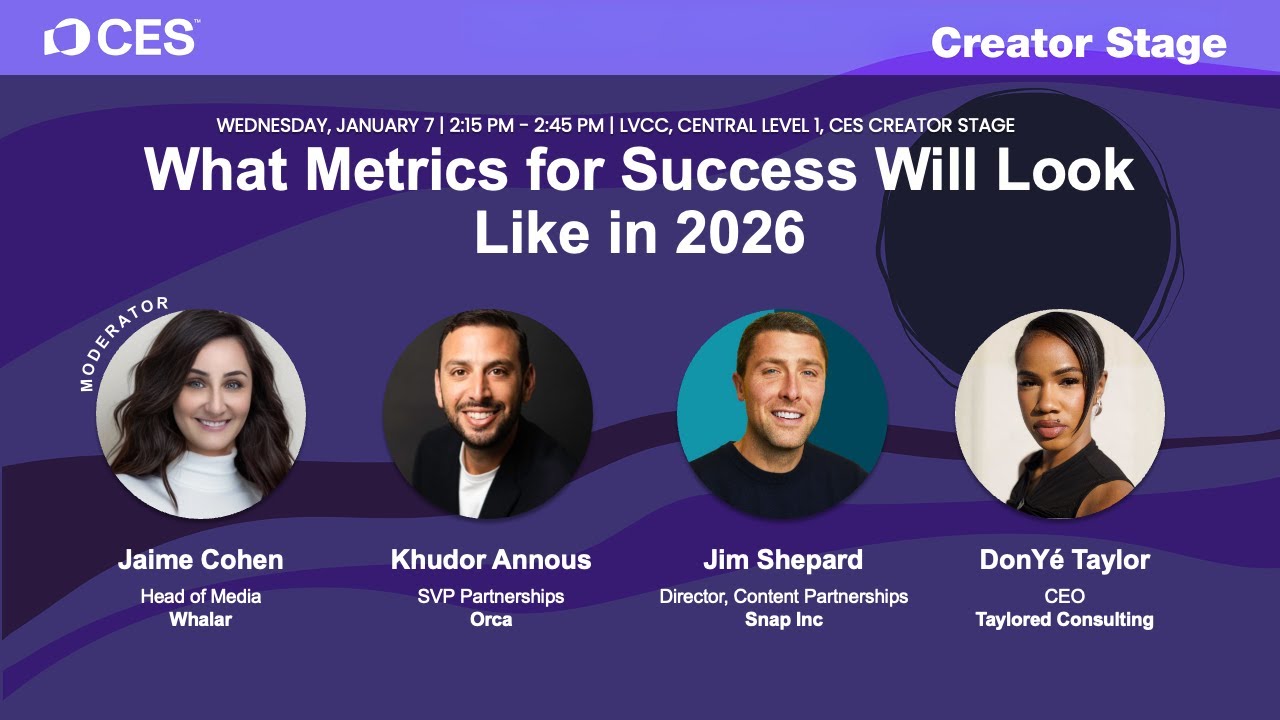 CES™

Creator Stage

WEDNESDAY, JANUARY 7 | 2:15 PM - 2:45 PM | LVCC, CENTRAL LEVEL 1, CES CREATOR STAGE

What Metrics for Success Will Look Like in 2026

MODERATOR

Jaime Cohen
Head of Media
Whalar

Khudor Annous
SVP Partnerships
Orca

Jim Shepard
Director, Content Partnerships
Snap Inc

DonYé Taylor
CEO
Taylored Consulting